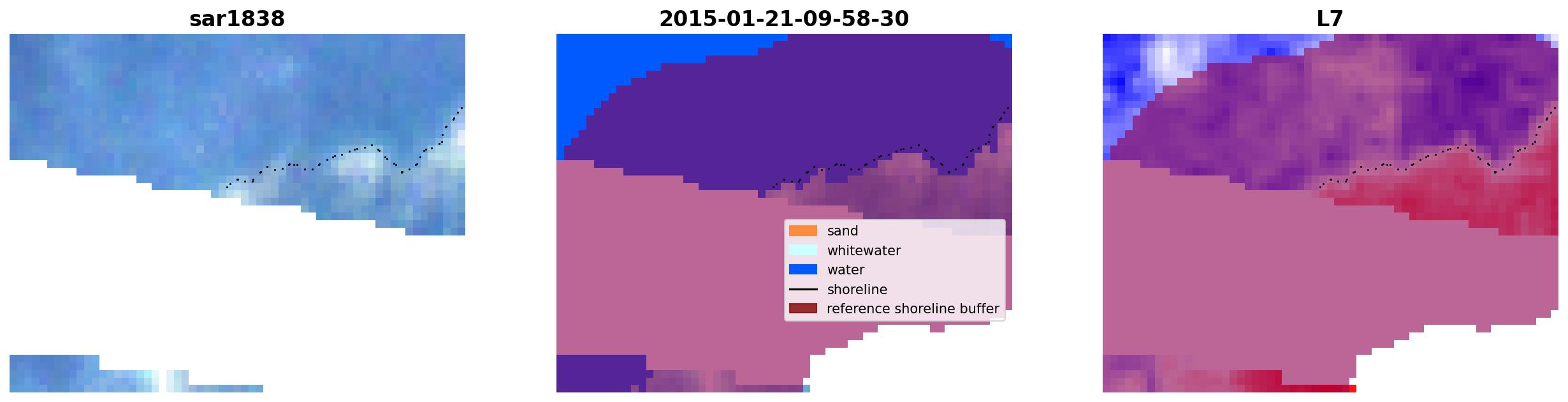 sar1838

2015-01-21-09-58-30

sand
whitewater
water
shoreline
reference shoreline buffer

L7